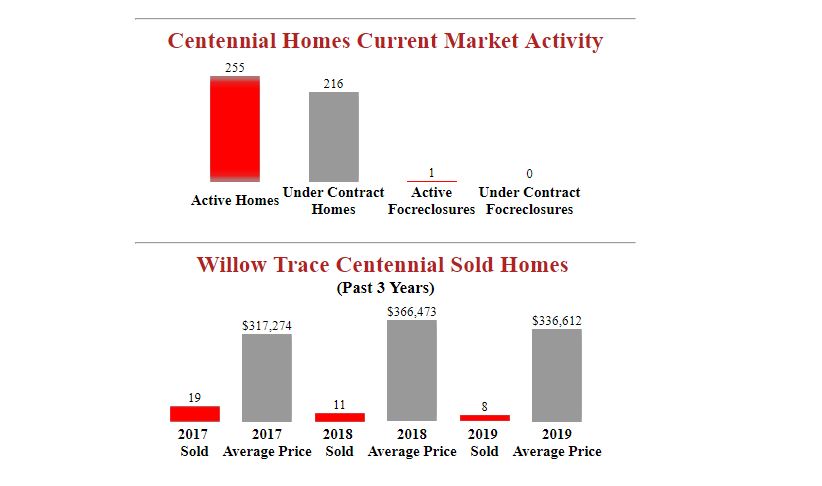 Centennial Homes Current Market Activity

255
Active Homes

216
Under Contract Homes

1
Active Focreclosures

0
Under Contract Focreclosures

Willow Trace Centennial Sold Homes
(Past 3 Years)

19
2017 Sold

$317,274
2017 Average Price

11
2018 Sold

$366,473
2018 Average Price

8
2019 Sold

$336,612
2019 Average Price